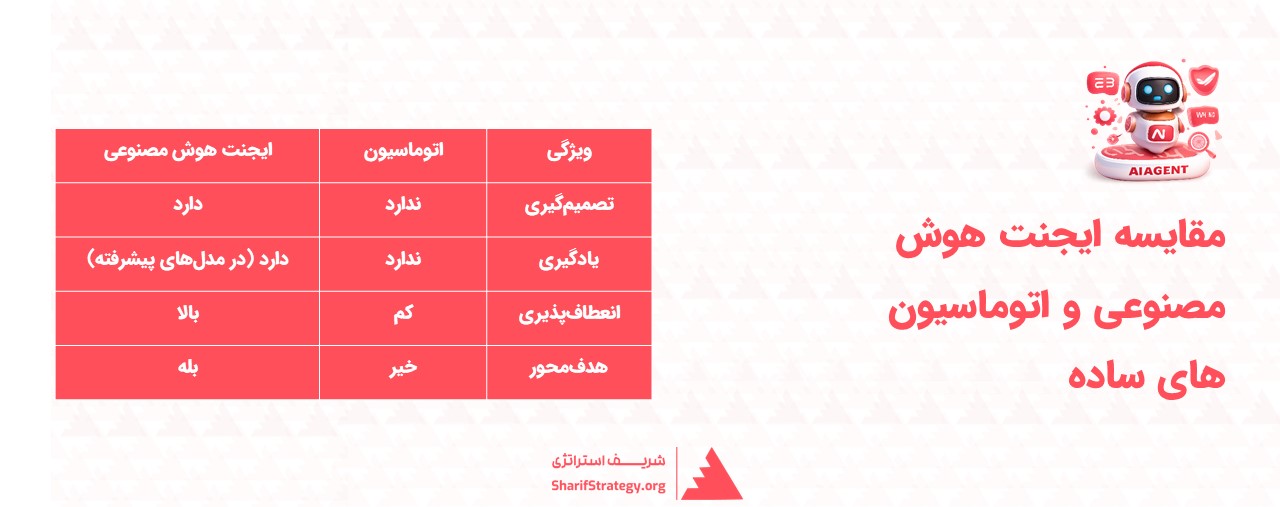 AIAGENT

مقایسه ایجنت هوش مصنوعی و اتوماسیون های ساده

| ویژگی | اتوماسیون | ایجنت هوش مصنوعی |
|---|---|---|
| تصمیم‌گیری | ندارد | دارد |
| یادگیری | ندارد | دارد (در مدل‌های پیشرفته) |
| انعطاف‌پذیری | کم | بالا |
| هدف‌محور | خیر | بله |

شریف استراتژی
SharifStrategy.org